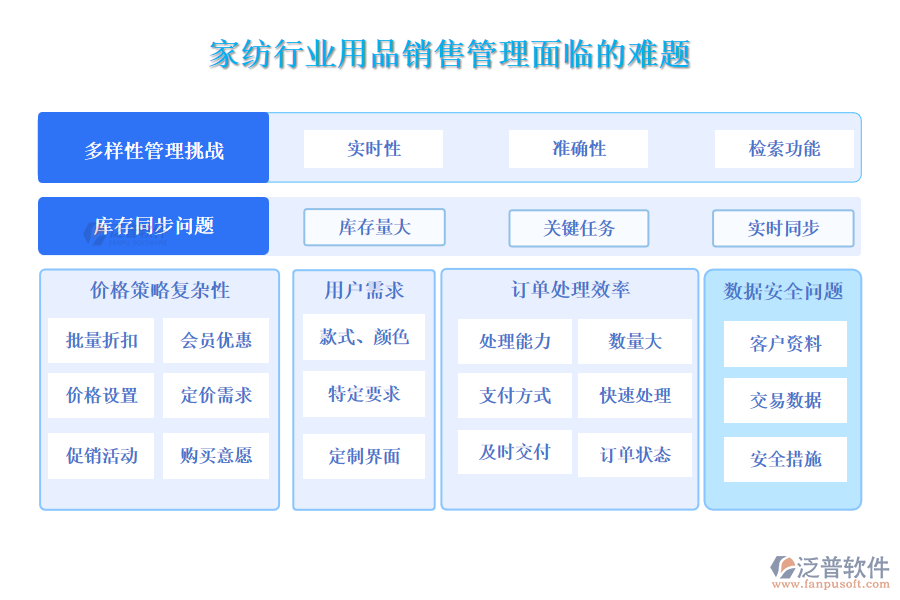 家纺行业用品销售管理面临的难题

多样性管理挑战
实时性
准确性
检索功能

库存同步问题
库存量大
关键任务
实时同步

价格策略复杂性
批量折扣
会员优惠
价格设置
定价需求
促销活动
购买意愿

用户需求
款式、颜色
特定要求
定制界面

订单处理效率
处理能力
数量大
支付方式
快速处理
及时交付
订单状态

数据安全问题
客户资料
交易数据
安全措施

泛普软件
www.fanpusoft.com